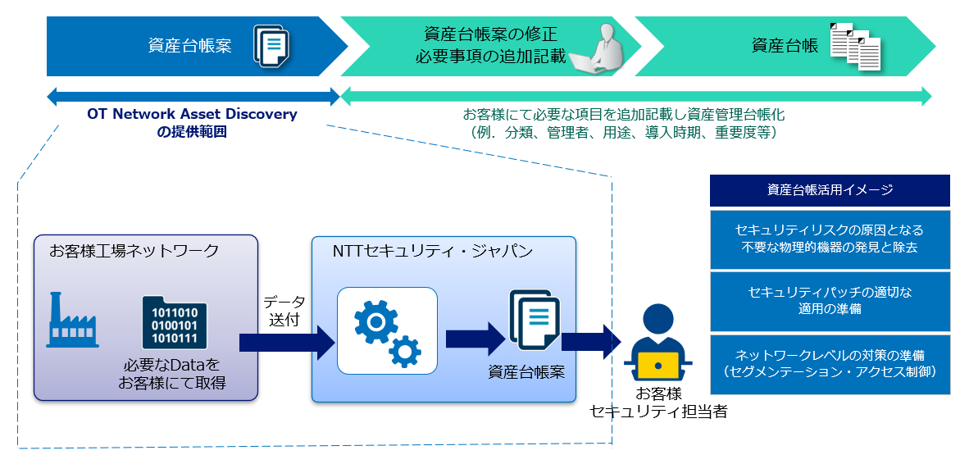 資産台帳案

資産台帳案の修正
必要事項の追加記載

資産台帳

OT Network Asset Discovery
の提供範囲

お客様にて必要な項目を追加記載し資産管理台帳化
（例．分類、管理者、用途、導入時期、重要度等）

お客様工場ネットワーク

1011010
0100101
1010111

必要なDataを
お客様にて取得

データ
送付

NTTセキュリティ・ジャパン

資産台帳案

お客様
セキュリティ担当者

資産台帳活用イメージ

セキュリティリスクの原因となる
不要な物理的機器の発見と除去

セキュリティパッチの適切な
適用の準備

ネットワークレベルの対策の準備
（セグメンテーション・アクセス制御）